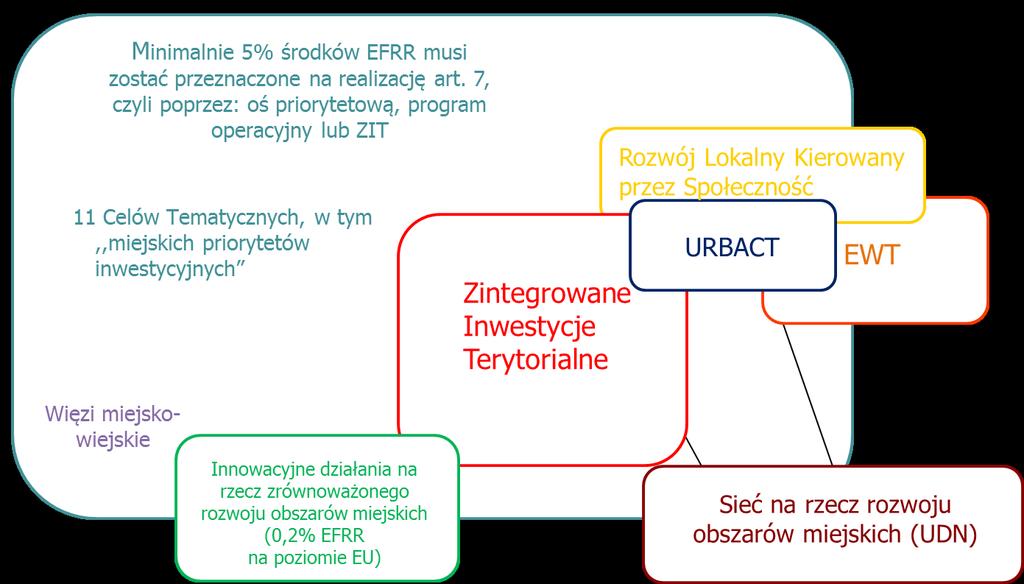 Minimalnie 5% środków EFRR musi zostać przeznaczone na realizację art. 7, czyli poprzez: oś priorytetową, program operacyjny lub ZIT

11 Celów Tematycznych, w tym ,,miejskich priorytetów inwestycyjnych"

Więzi miejsko-wiejskie

Rozwój Lokalny Kierowany przez Społeczność

URBACT

EWT

Zintegrowane Inwestycje Terytorialne

Innowacyjne działania na rzecz zrównoważonego rozwoju obszarów miejskich (0,2% EFRR na poziomie EU)

Sieć na rzecz rozwoju obszarów miejskich (UDN)